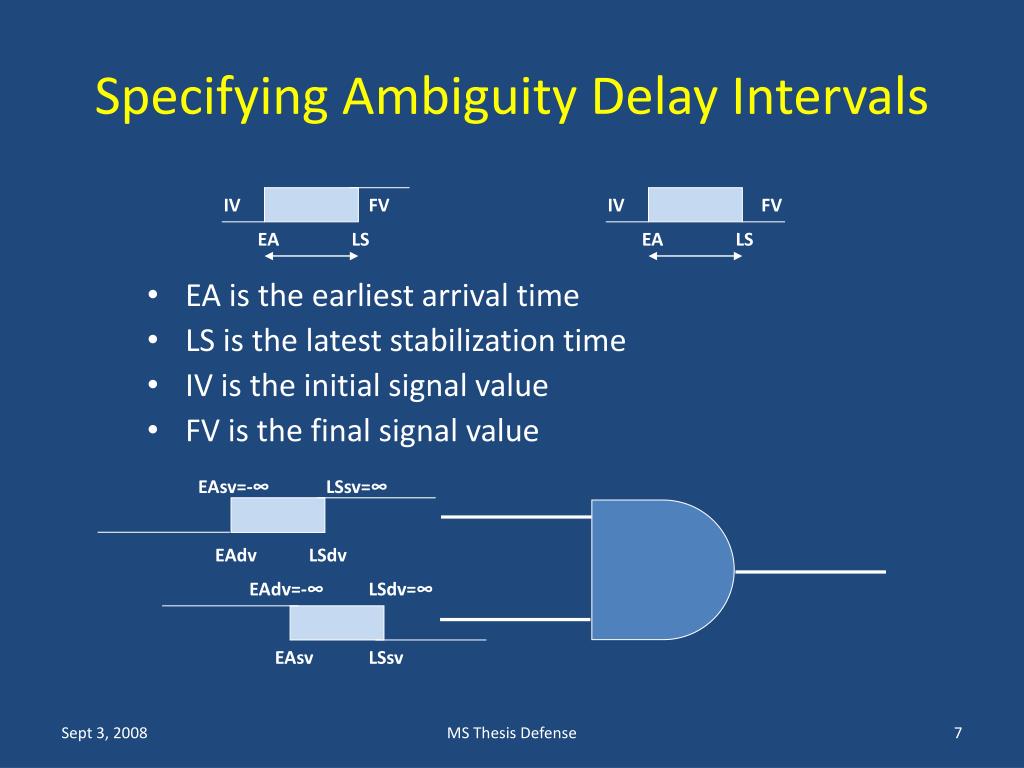 Specifying Ambiguity Delay Intervals

IV FV
EA LS

IV FV
EA LS

• EA is the earliest arrival time
• LS is the latest stabilization time
• IV is the initial signal value
• FV is the final signal value

EAsv=-∞ LSsv=∞
EAdv LSdv
EAdv=-∞ LSdv=∞
EAsv LSsv

Sept 3, 2008
MS Thesis Defense
7